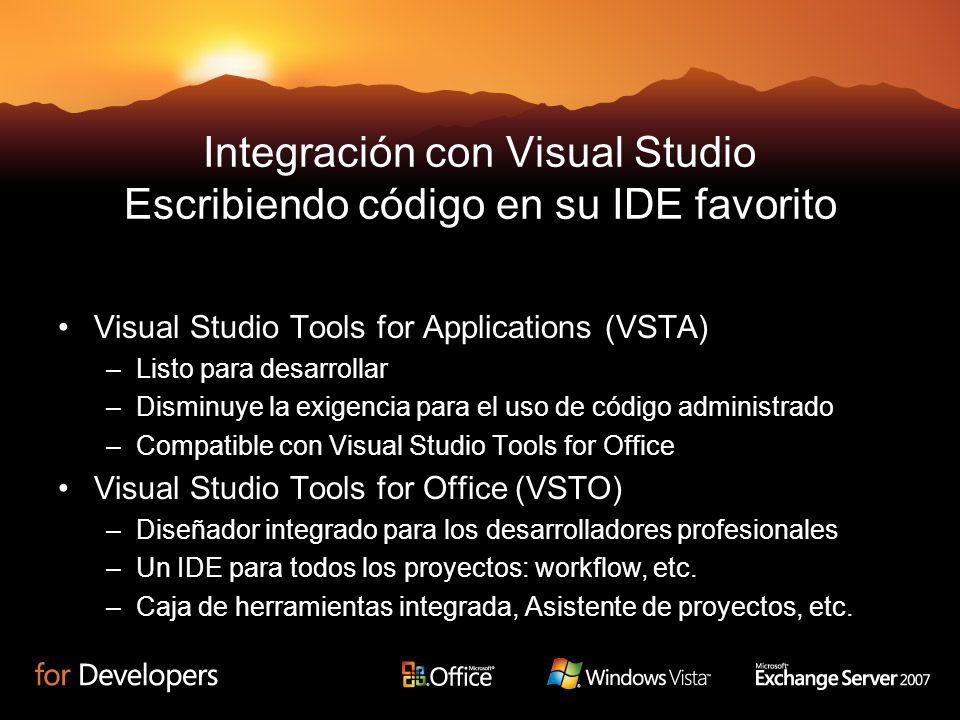 Integración con Visual Studio
Escribiendo código en su IDE favorito

• Visual Studio Tools for Applications (VSTA)
– Listo para desarrollar
– Disminuye la exigencia para el uso de código administrado
– Compatible con Visual Studio Tools for Office
• Visual Studio Tools for Office (VSTO)
– Diseñador integrado para los desarrolladores profesionales
– Un IDE para todos los proyectos: workflow, etc.
– Caja de herramientas integrada, Asistente de proyectos, etc.

for Developers

Microsoft Office

Windows Vista

Microsoft Exchange Server 2007